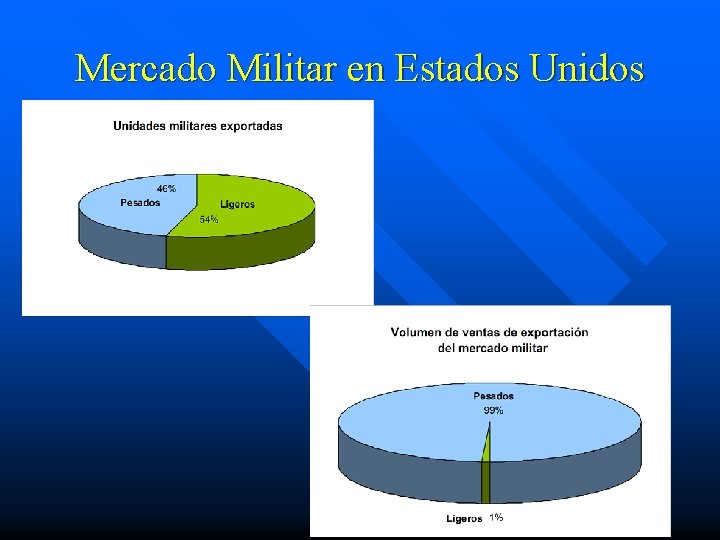 Mercado Militar en Estados Unidos

Unidades militares exportadas

46%
Pesados
Ligeros
54%

Volumen de ventas de exportación del mercado militar

Pesados
99%

Ligeros 1%